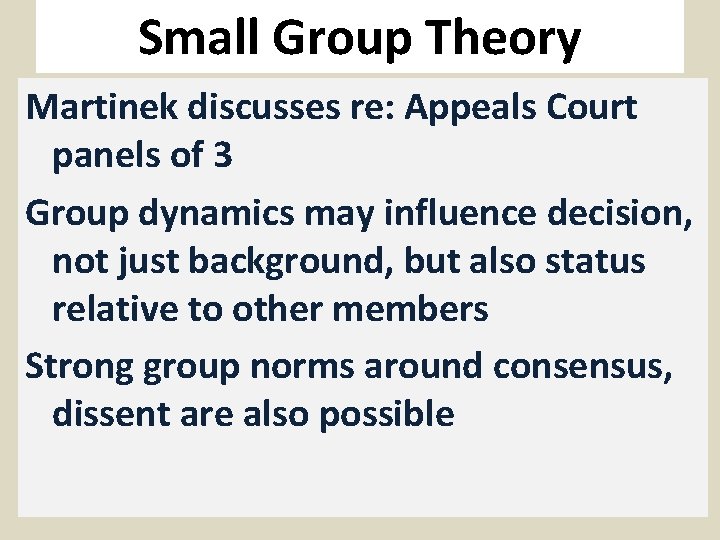 Small Group Theory

Martinek discusses re: Appeals Court panels of 3

Group dynamics may influence decision, not just background, but also status relative to other members

Strong group norms around consensus, dissent are also possible